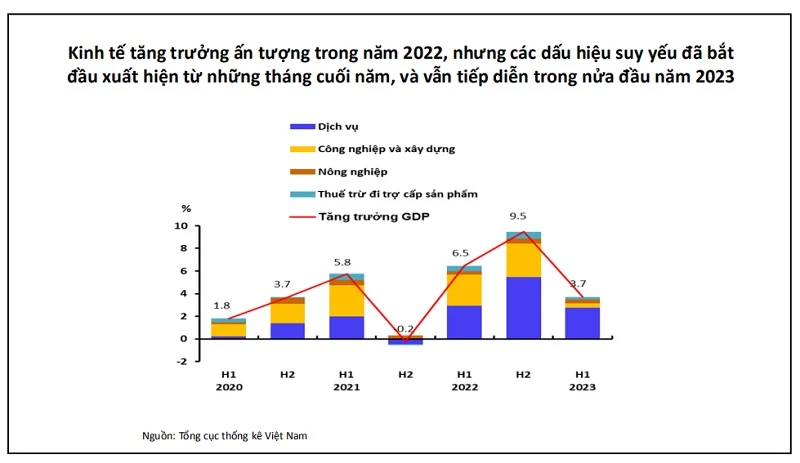 Kinh tế tăng trưởng ấn tượng trong năm 2022, nhưng các dấu hiệu suy yếu đã bắt đầu xuất hiện từ những tháng cuối năm, và vẫn tiếp diễn trong nửa đầu năm 2023

Dịch vụ
Công nghiệp và xây dựng
Nông nghiệp
Thuế trừ đi trợ cấp sản phẩm
Tăng trưởng GDP

%
10
8
6
4
2
0
-2

1.8
3.7
5.8
0.2
6.5
9.5
3.7

H1 2020
H2
H1 2021
H2
H1 2022
H2
H1 2023

Nguồn: Tổng cục thống kê Việt Nam